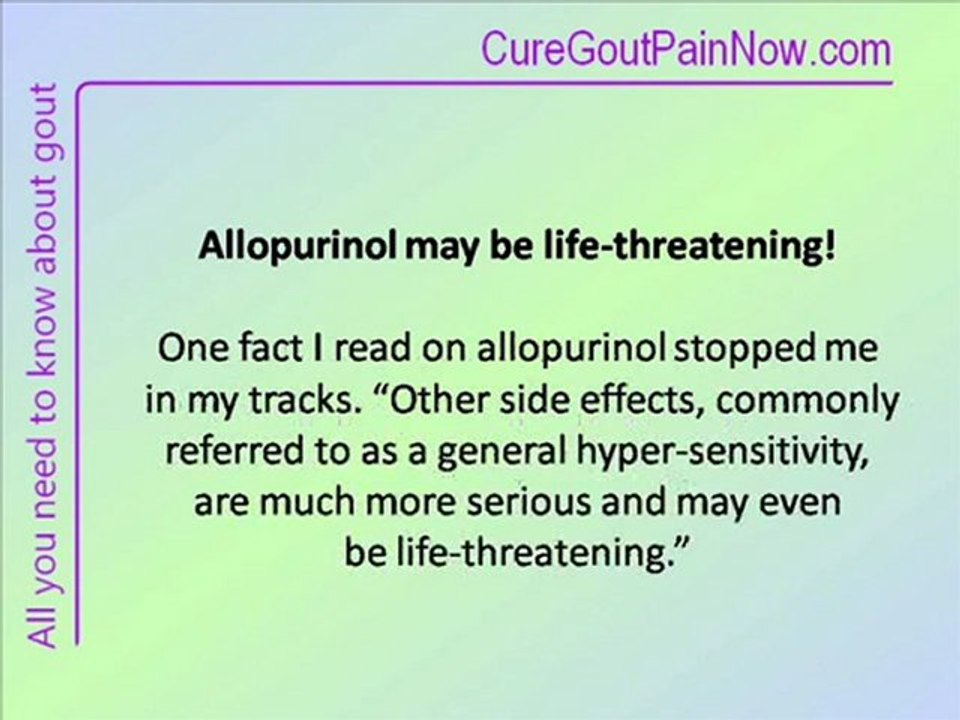 CureGoutPainNow.com

All you need to know about gout

Allopurinol may be life-threatening!

One fact I read on allopurinol stopped me in my tracks. “Other side effects, commonly referred to as a general hyper-sensitivity, are much more serious and may even be life-threatening.”